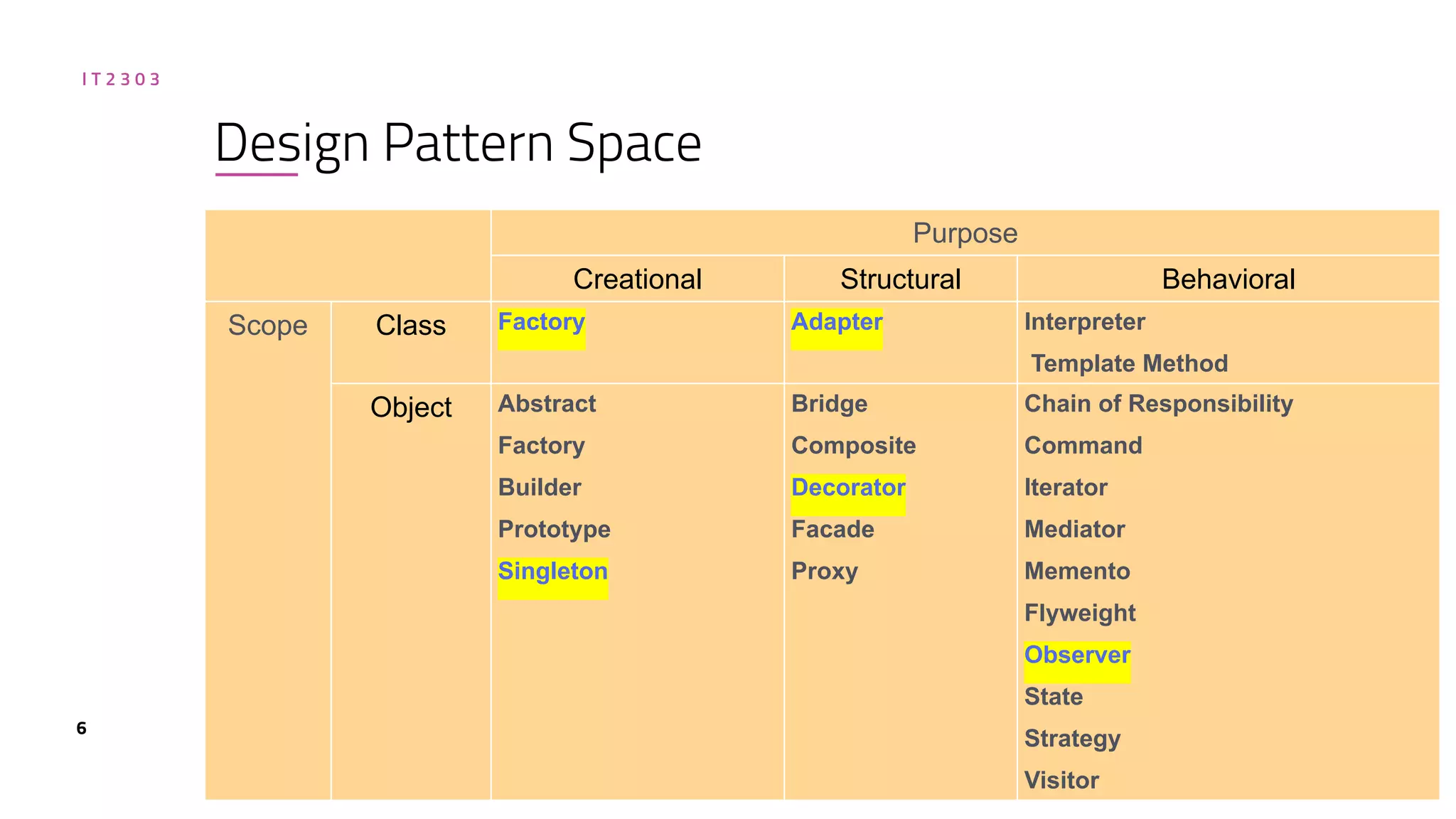 IT2303

Design Pattern Space

| | | Purpose | | |
|---|---|---|---|---|
| | | Creational | Structural | Behavioral |
| Scope | Class | Factory | Adapter | Interpreter Template Method |
| | Object | Abstract Factory Builder Prototype Singleton | Bridge Composite Decorator Facade Proxy | Chain of Responsibility Command Iterator Mediator Memento Flyweight Observer State Strategy Visitor |

6